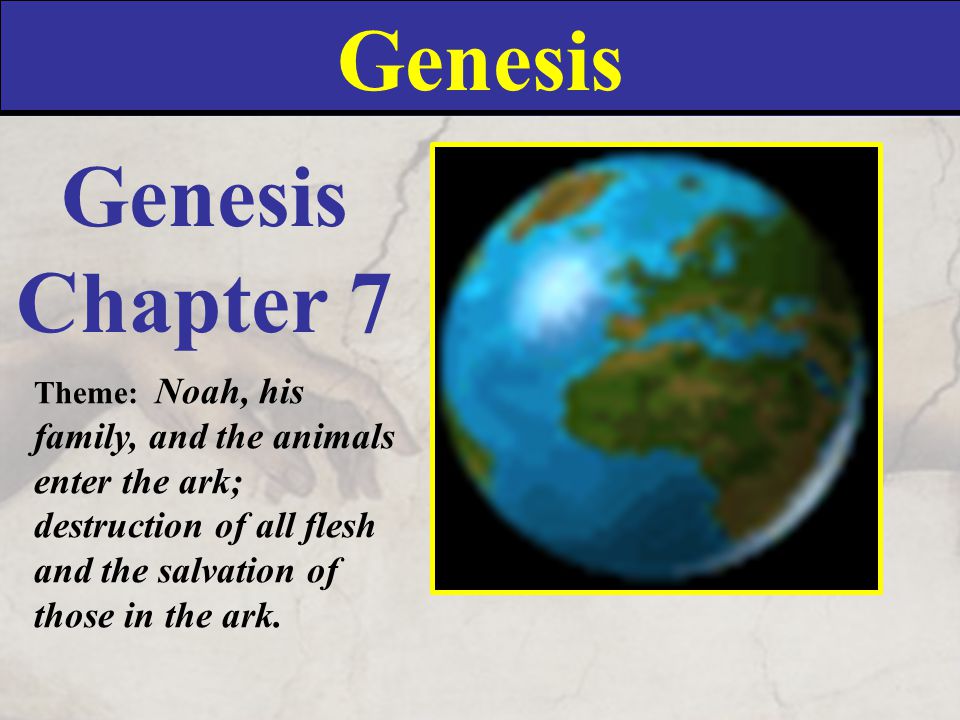 Genesis

Genesis Chapter 7

Theme: Noah, his family, and the animals enter the ark; destruction of all flesh and the salvation of those in the ark.